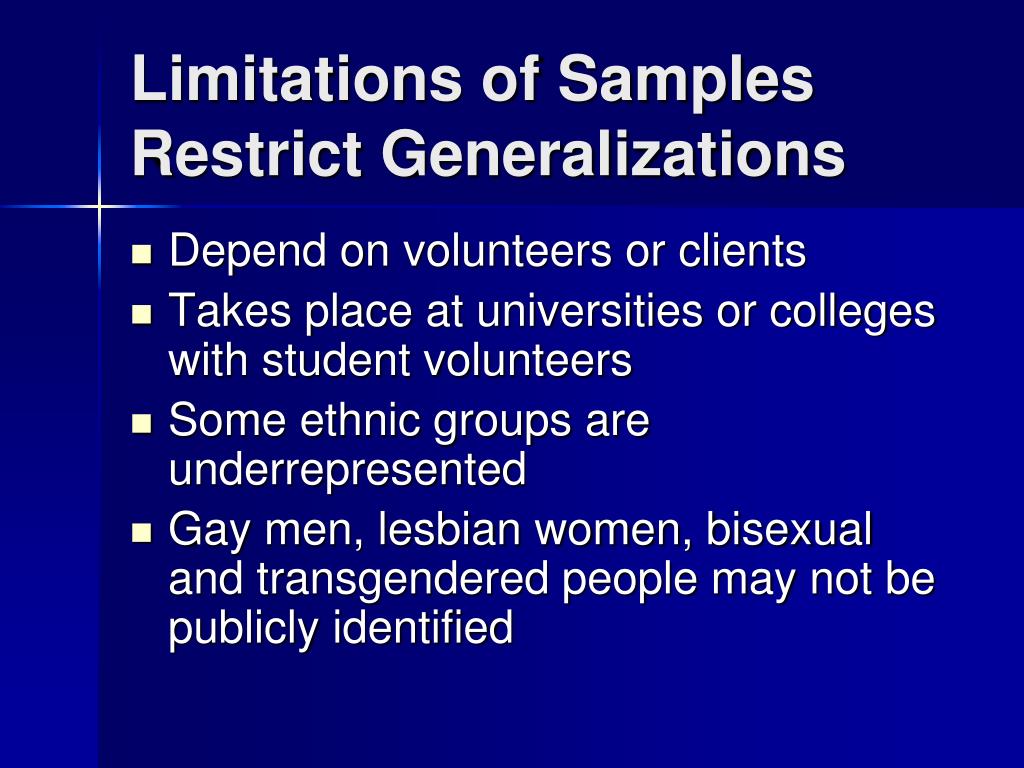 Limitations of Samples Restrict Generalizations

- Depend on volunteers or clients
- Takes place at universities or colleges with student volunteers
- Some ethnic groups are underrepresented
- Gay men, lesbian women, bisexual and transgendered people may not be publicly identified